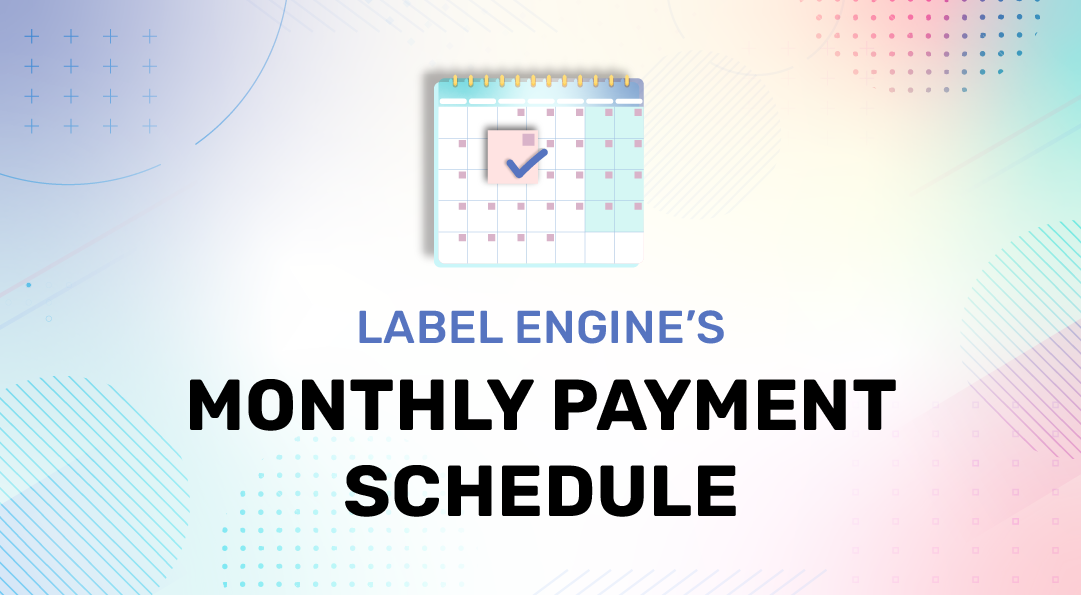 LABEL ENGINE'S

MONTHLY PAYMENT SCHEDULE